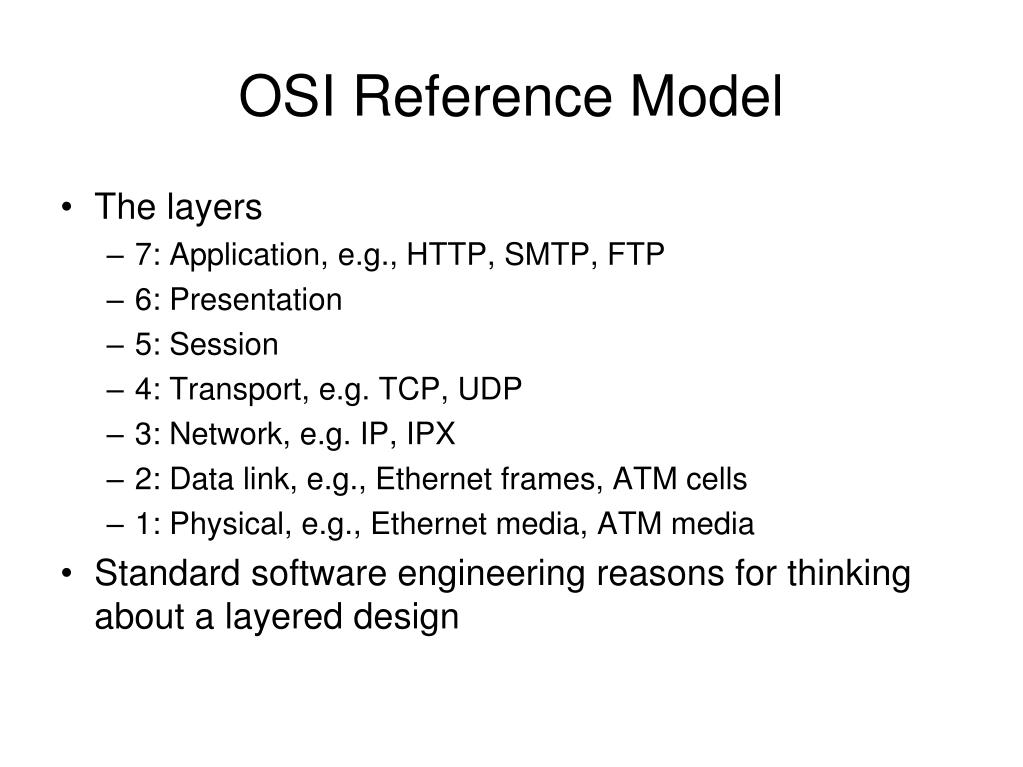 OSI Reference Model

• The layers
– 7: Application, e.g., HTTP, SMTP, FTP
– 6: Presentation
– 5: Session
– 4: Transport, e.g. TCP, UDP
– 3: Network, e.g. IP, IPX
– 2: Data link, e.g., Ethernet frames, ATM cells
– 1: Physical, e.g., Ethernet media, ATM media
• Standard software engineering reasons for thinking about a layered design